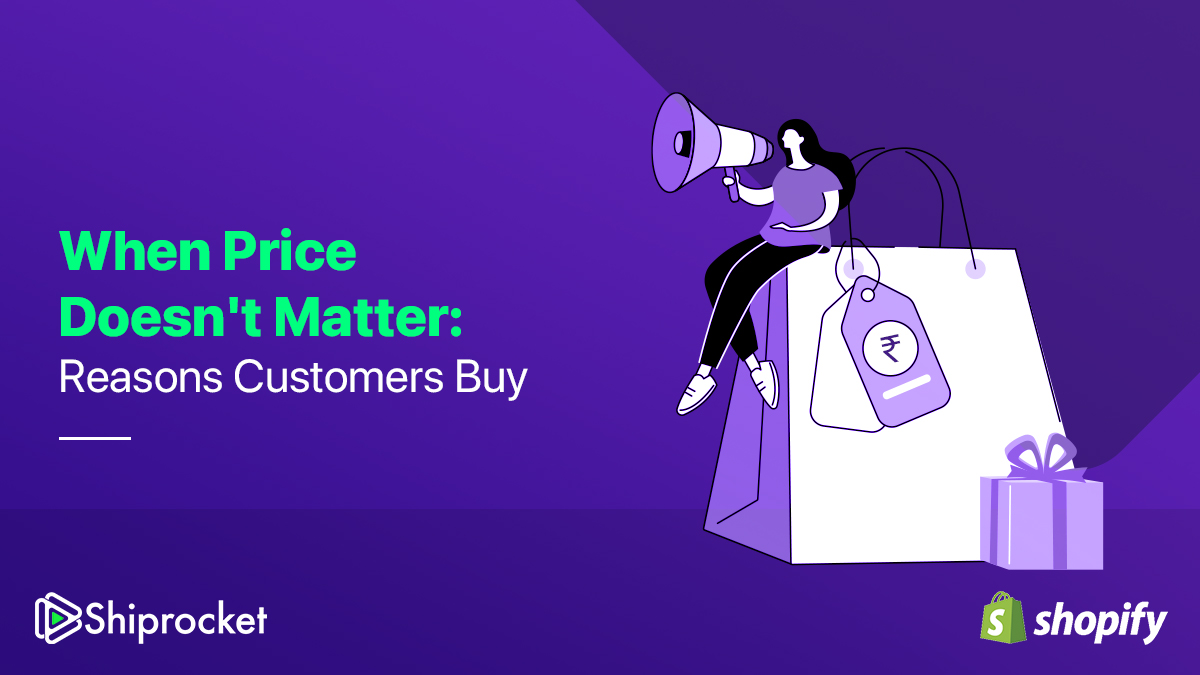 When Price Doesn't Matter: Reasons Customers Buy

₹

Shiprocket

shopify